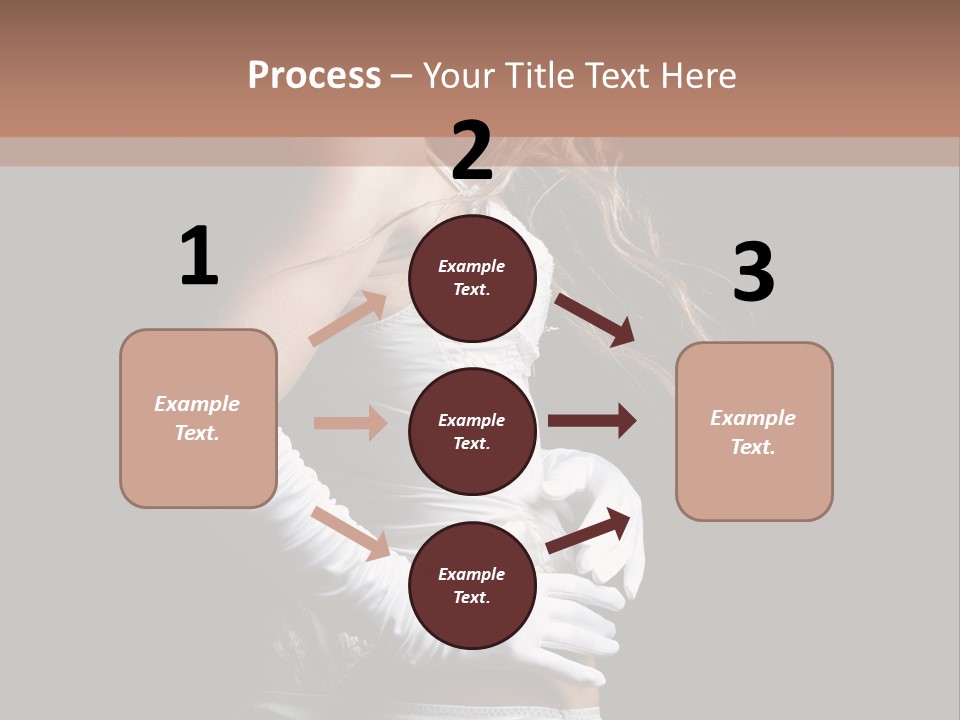 Process – Your Title Text Here

1

Example Text.

2

Example Text.

Example Text.

Example Text.

3

Example Text.